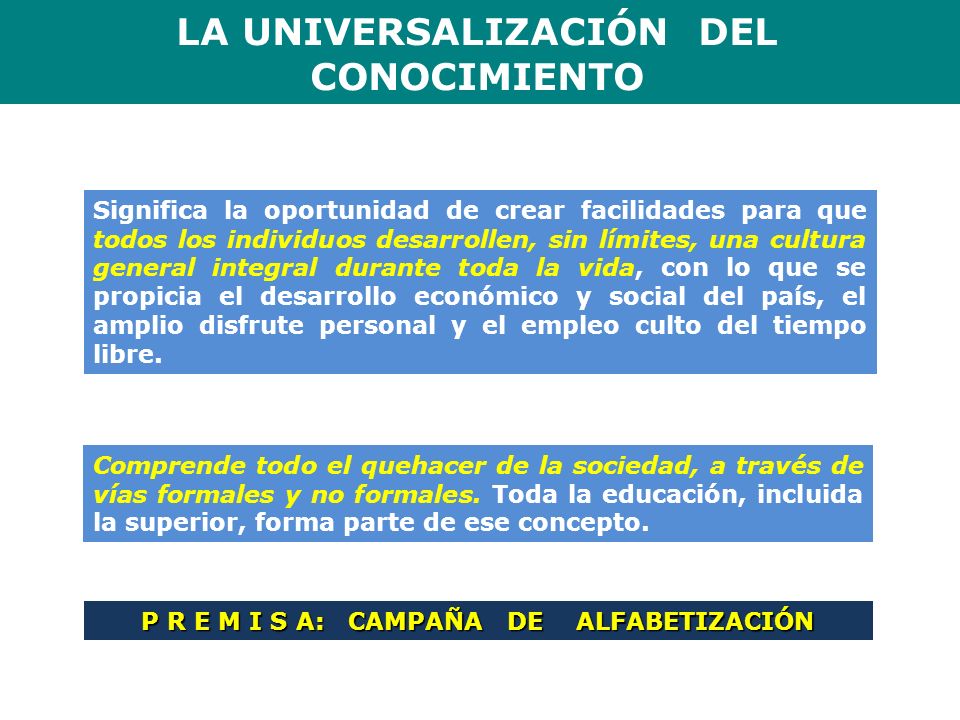 LA UNIVERSALIZACIÓN DEL CONOCIMIENTO

Significa la oportunidad de crear facilidades para que todos los individuos desarrollen, sin límites, una cultura general integral durante toda la vida, con lo que se propicia el desarrollo económico y social del país, el amplio disfrute personal y el empleo culto del tiempo libre.

Comprende todo el quehacer de la sociedad, a través de vías formales y no formales. Toda la educación, incluida la superior, forma parte de ese concepto.

P R E M I S A: CAMPAÑA DE ALFABETIZACIÓN